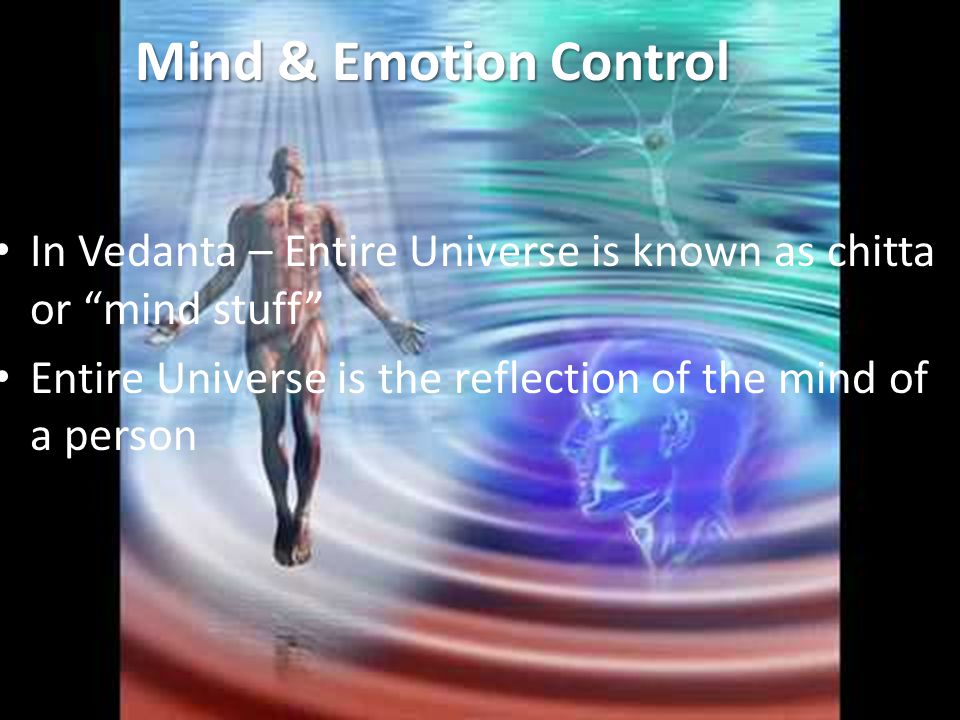 Mind & Emotion Control

• In Vedanta – Entire Universe is known as chitta or “mind stuff”
• Entire Universe is the reflection of the mind of a person